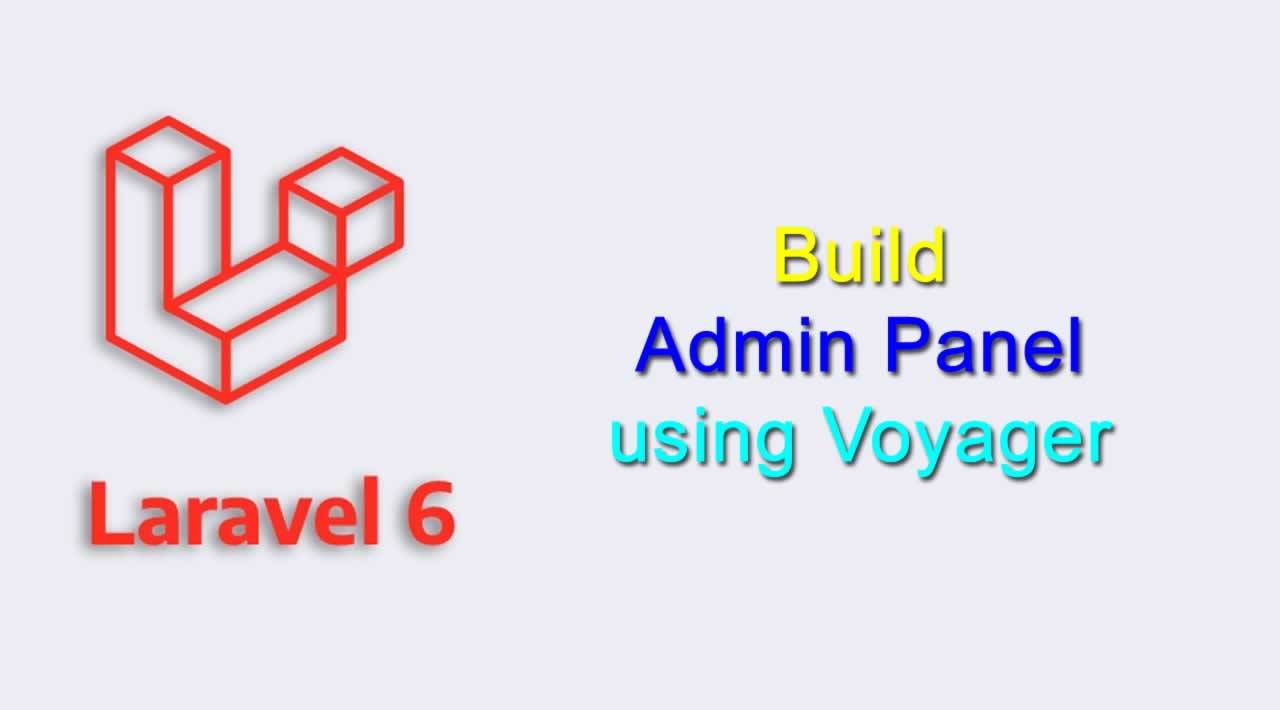 Laravel 6

Build
Admin Panel
using Voyager